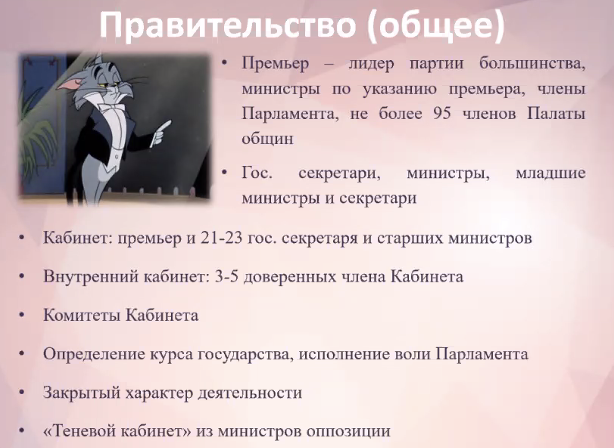 Правительство (общее)

• Премьер – лидер партии большинства, министры по указанию премьера, члены Парламента, не более 95 членов Палаты общин

• Гос. секретари, министры, младшие министры и секретари

• Кабинет: премьер и 21-23 гос. секретаря и старших министров

• Внутренний кабинет: 3-5 доверенных члена Кабинета

• Комитеты Кабинета

• Определение курса государства, исполнение воли Парламента

• Закрытый характер деятельности

• «Теневой кабинет» из министров оппозиции